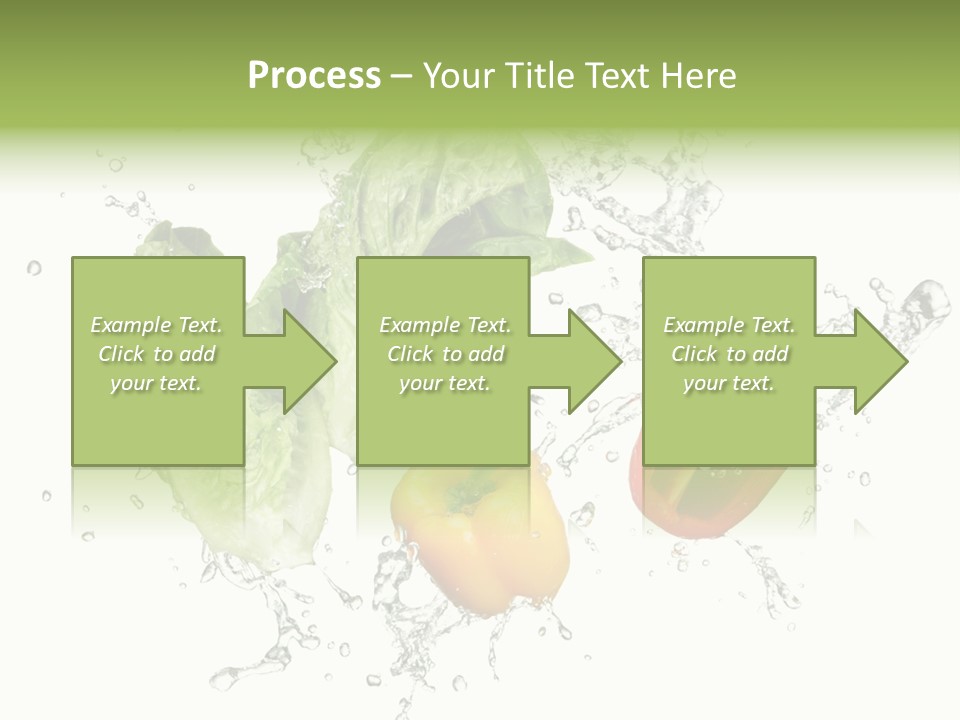 Process – Your Title Text Here

Example Text. Click to add your text.

Example Text. Click to add your text.

Example Text. Click to add your text.